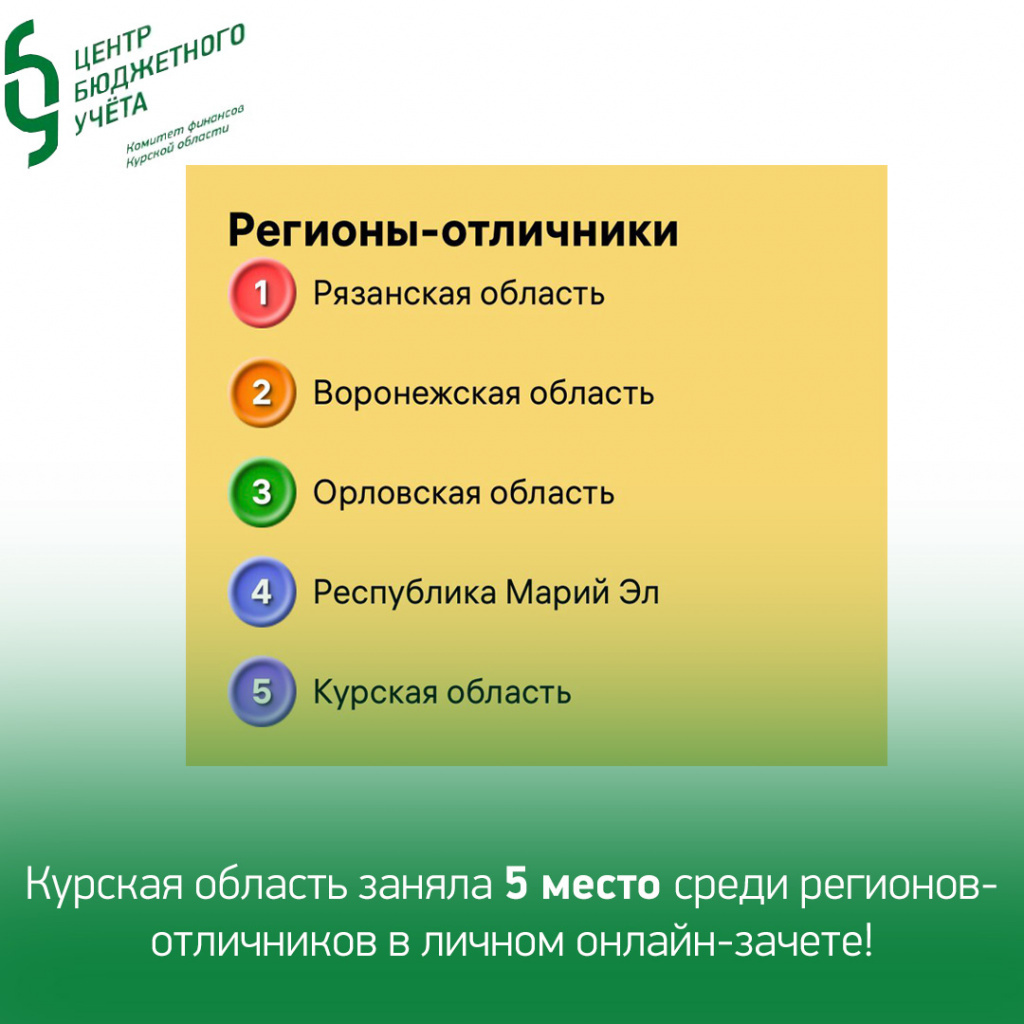 ЦЕНТР БЮДЖЕТНОГО УЧЁТА
Комитет финансов Курской области

Регионы-отличники
1 Рязанская область
2 Воронежская область
3 Орловская область
4 Республика Марий Эл
5 Курская область

Курская область заняла 5 место среди регионов-отличников в личном онлайн-зачете!